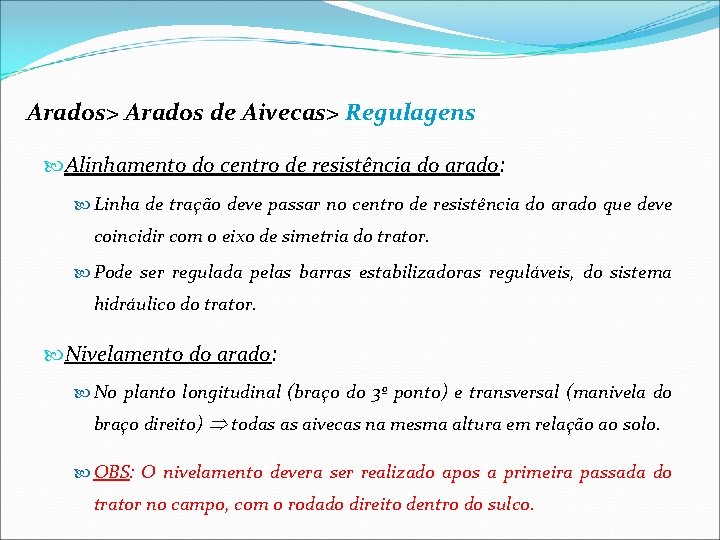 Arados> Arados de Aivecas> Regulagens

Alinhamento do centro de resistência do arado:

Linha de tração deve passar no centro de resistência do arado que deve coincidir com o eixo de simetria do trator.

Pode ser regulada pelas barras estabilizadoras reguláveis, do sistema hidráulico do trator.

Nivelamento do arado:

No planto longitudinal (braço do 3º ponto) e transversal (manivela do braço direito) $\Rightarrow$ todas as aivecas na mesma altura em relação ao solo.

OBS: O nivelamento devera ser realizado apos a primeira passada do trator no campo, com o rodado direito dentro do sulco.